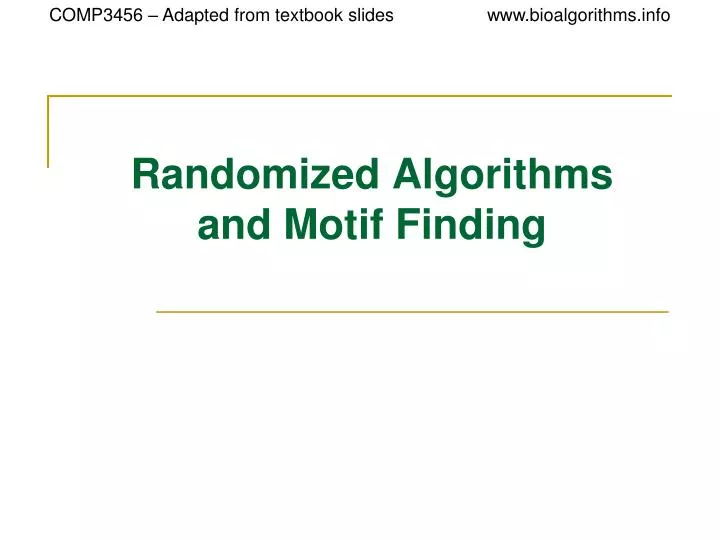 COMP3456 – Adapted from textbook slides www.bioalgorithms.info

Randomized Algorithms and Motif Finding